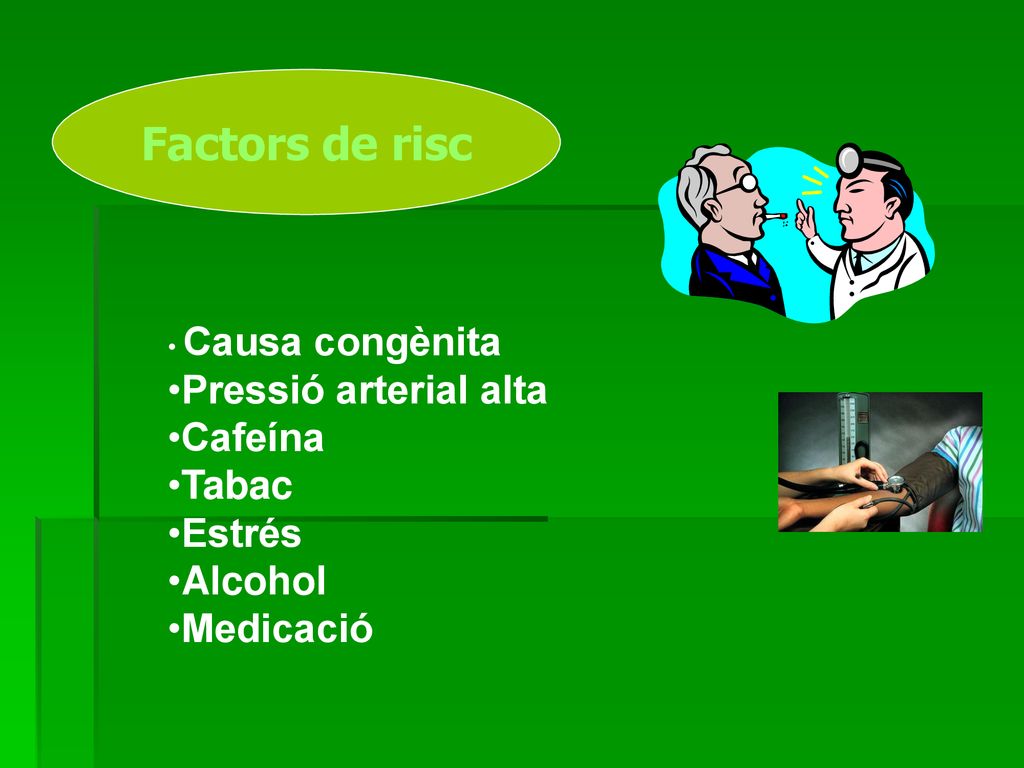 Factors de risc

• Causa congènita
•Pressió arterial alta
•Cafeína
•Tabac
•Estrés
•Alcohol
•Medicació